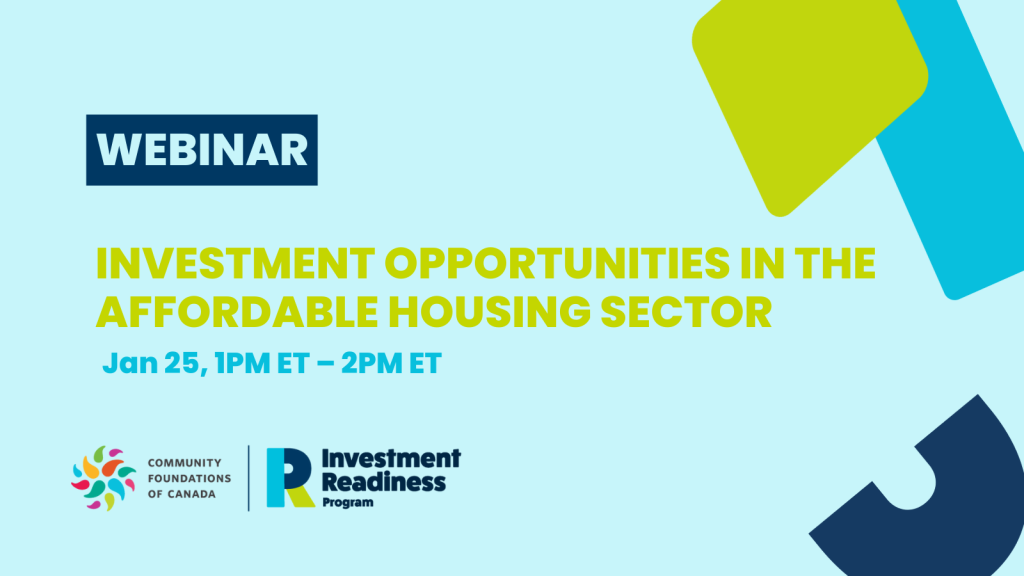 WEBINAR

INVESTMENT OPPORTUNITIES IN THE AFFORDABLE HOUSING SECTOR

Jan 25, 1PM ET – 2PM ET

COMMUNITY FOUNDATIONS OF CANADA

Investment Readiness Program